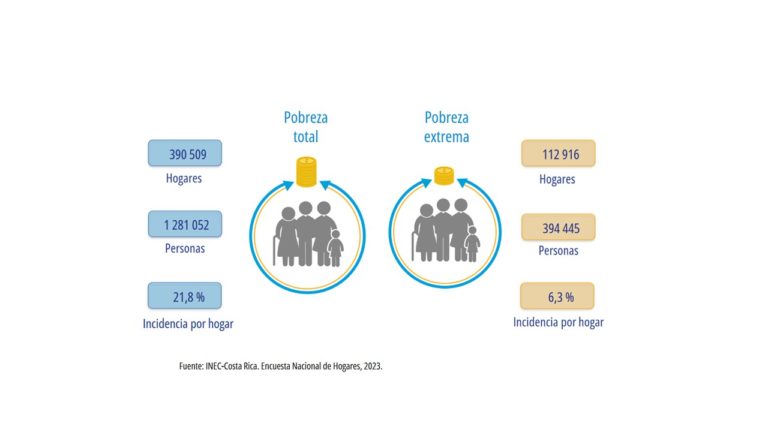 Pobreza total

390 509
Hogares

1 281 052
Personas

21,8 %
Incidencia por hogar

Pobreza extrema

112 916
Hogares

394 445
Personas

6,3 %
Incidencia por hogar

Fuente: INEC-Costa Rica. Encuesta Nacional de Hogares, 2023.